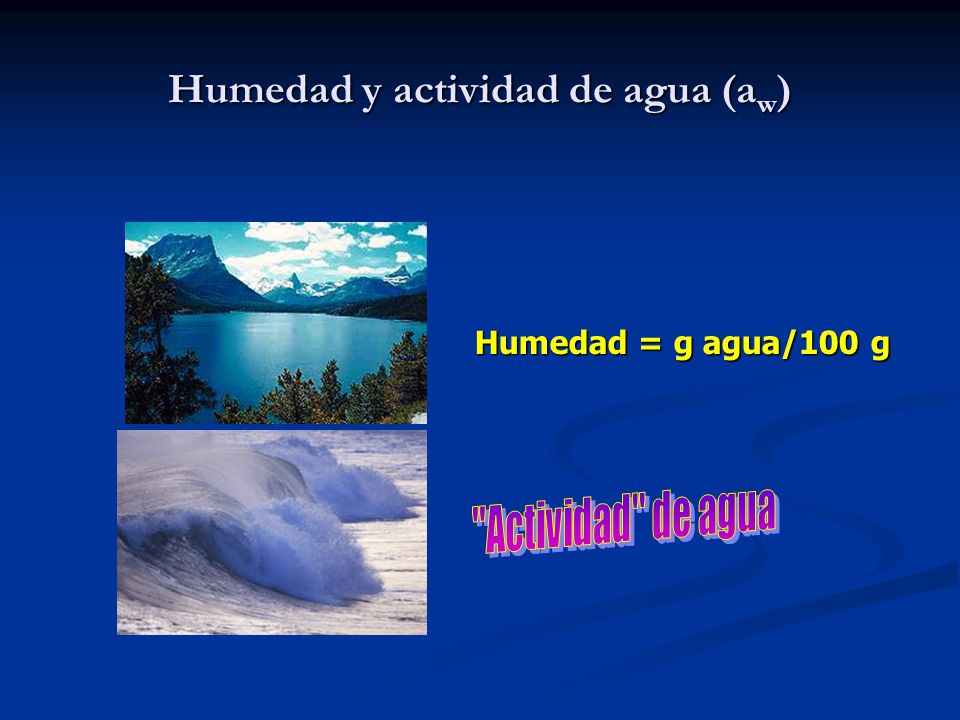 Humedad y actividad de agua ($a_w$)

Humedad = g agua/100 g

"Actividad" de agua